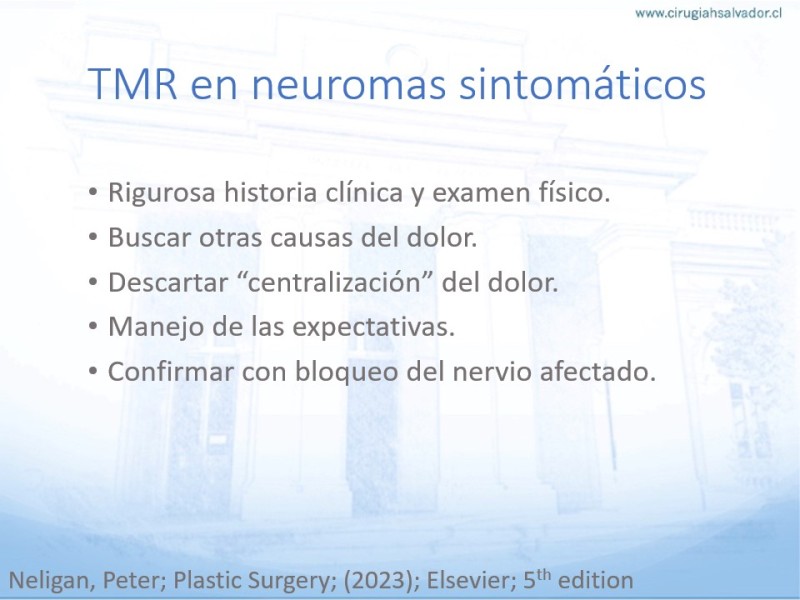 www.cirugiahsalvador.cl

TMR en neuromas sintomáticos

• Rigurosa historia clínica y examen físico.
• Buscar otras causas del dolor.
• Descartar “centralización” del dolor.
• Manejo de las expectativas.
• Confirmar con bloqueo del nervio afectado.

Neligan, Peter; Plastic Surgery; (2023); Elsevier; 5$^{th}$ edition